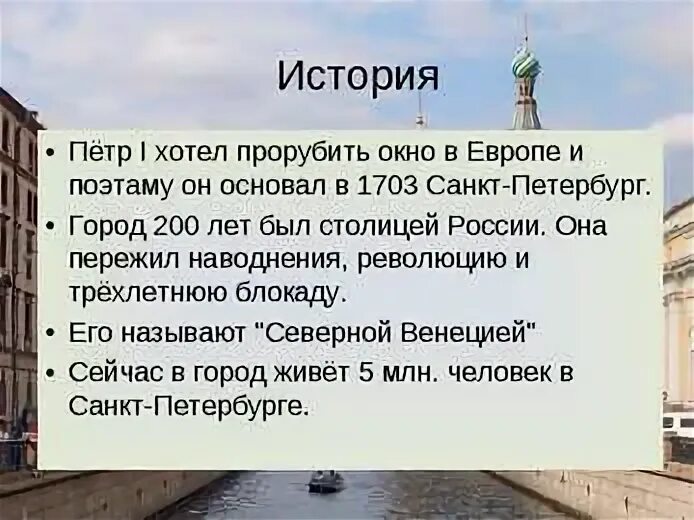 История

• Пётр I хотел прорубить окно в Европе и поэтаму он основал в 1703 Санкт-Петербург.
• Город 200 лет был столицей России. Она пережил наводнения, революцию и трёхлетнюю блокаду.
• Его называют "Северной Венецией"
• Сейчас в город живёт 5 млн. человек в Санкт-Петербурге.